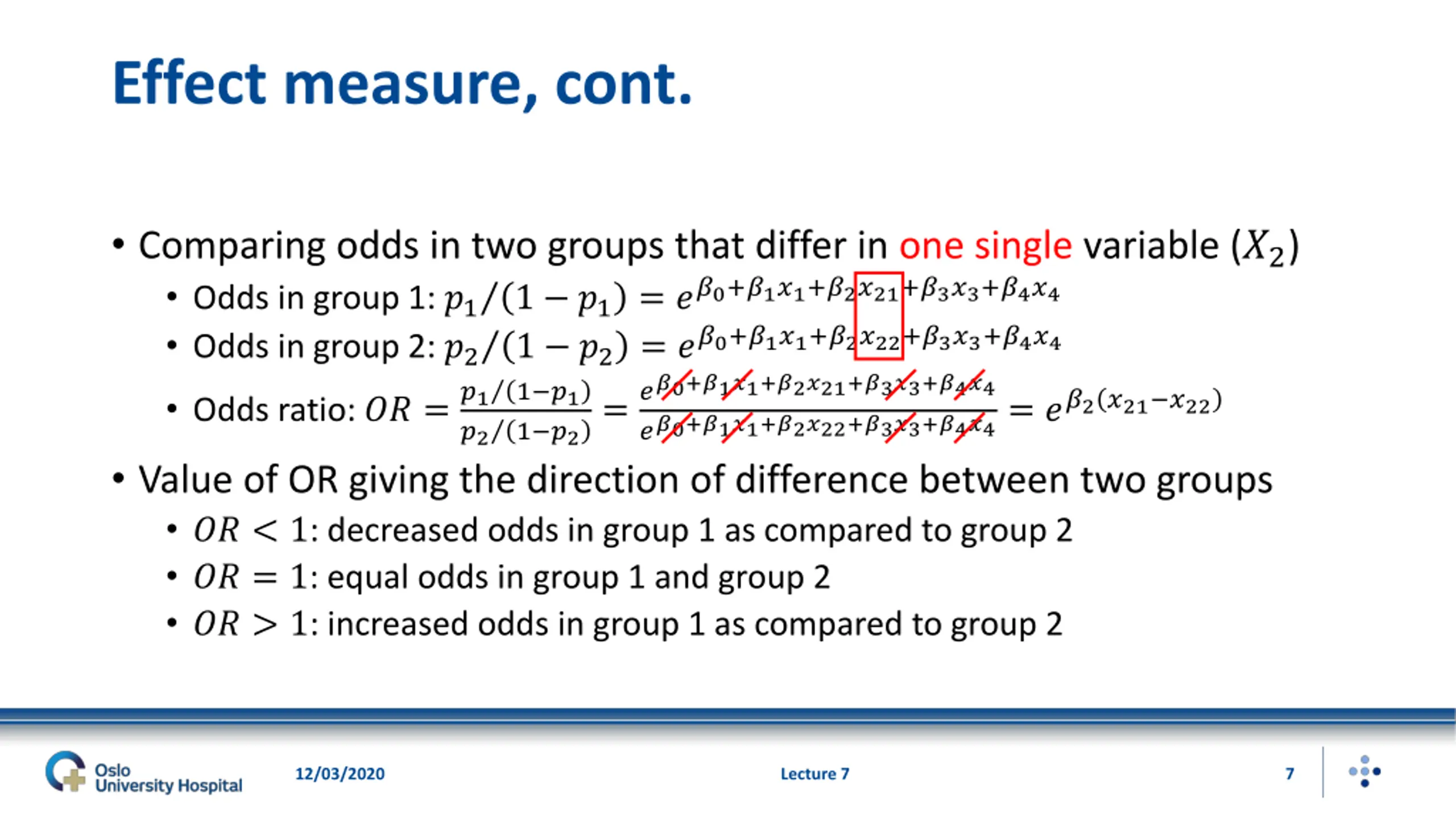 Effect measure, cont.

• Comparing odds in two groups that differ in one single variable ($X_2$)
  • Odds in group 1: $p_1/(1-p_1) = e^{\beta_0+\beta_1x_1+\beta_2x_{21}+\beta_3x_3+\beta_4x_4}$
  • Odds in group 2: $p_2/(1-p_2) = e^{\beta_0+\beta_1x_1+\beta_2x_{22}+\beta_3x_3+\beta_4x_4}$
  • Odds ratio: $OR = \frac{p_1/(1-p_1)}{p_2/(1-p_2)} = \frac{e^{\beta_0+\beta_1x_1+\beta_2x_{21}+\beta_3x_3+\beta_4x_4}}{e^{\beta_0+\beta_1x_1+\beta_2x_{22}+\beta_3x_3+\beta_4x_4}} = e^{\beta_2(x_{21}-x_{22})}$
• Value of OR giving the direction of difference between two groups
  • $OR < 1$: decreased odds in group 1 as compared to group 2
  • $OR = 1$: equal odds in group 1 and group 2
  • $OR > 1$: increased odds in group 1 as compared to group 2

Oslo University Hospital 12/03/2020 Lecture 7 7